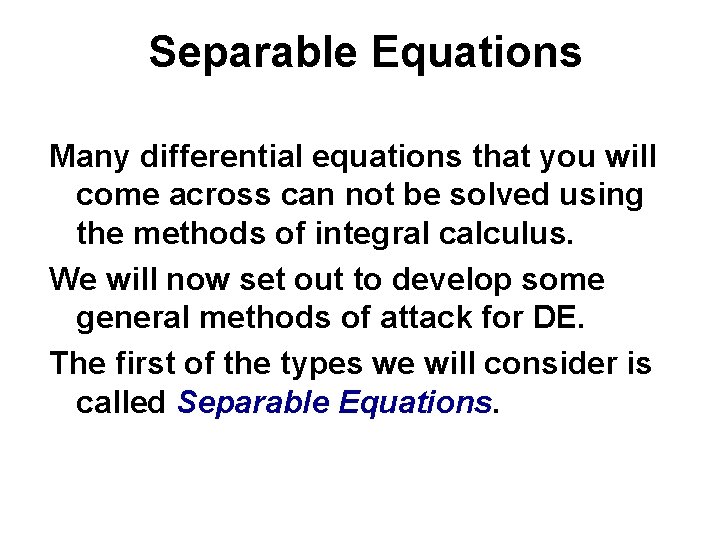 Separable Equations

Many differential equations that you will come across can not be solved using the methods of integral calculus.

We will now set out to develop some general methods of attack for DE.

The first of the types we will consider is called Separable Equations.